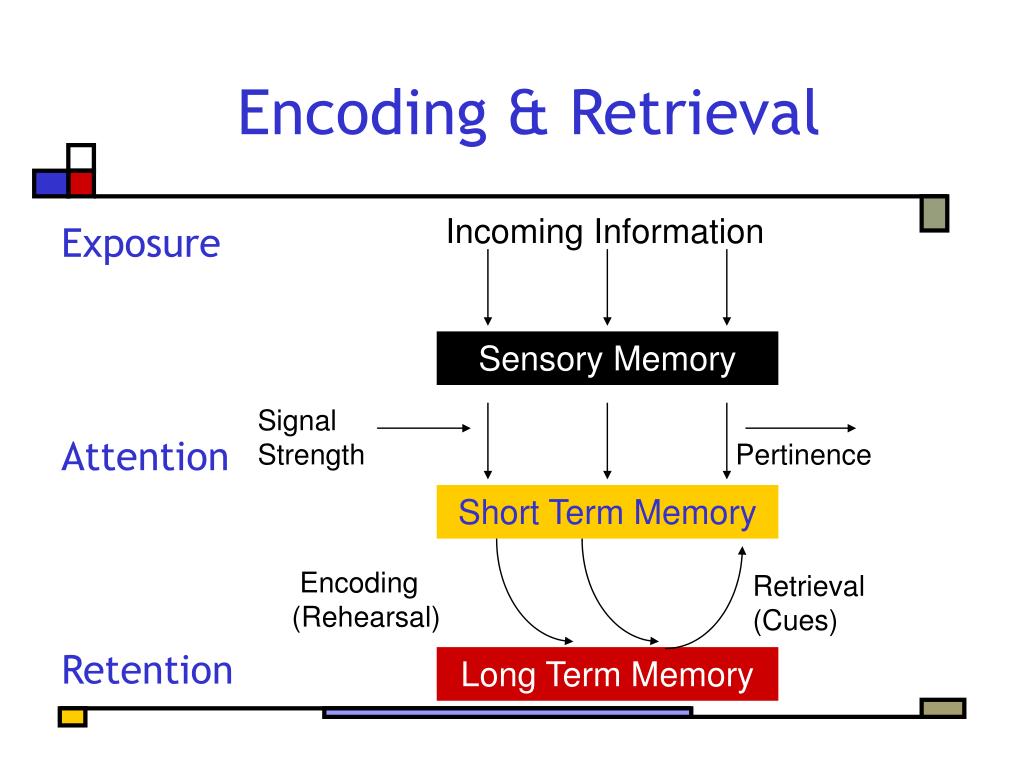 Encoding & Retrieval

Exposure

Incoming Information

Sensory Memory

Attention

Signal Strength

Pertinence

Short Term Memory

Encoding (Rehearsal)

Retrieval (Cues)

Retention

Long Term Memory